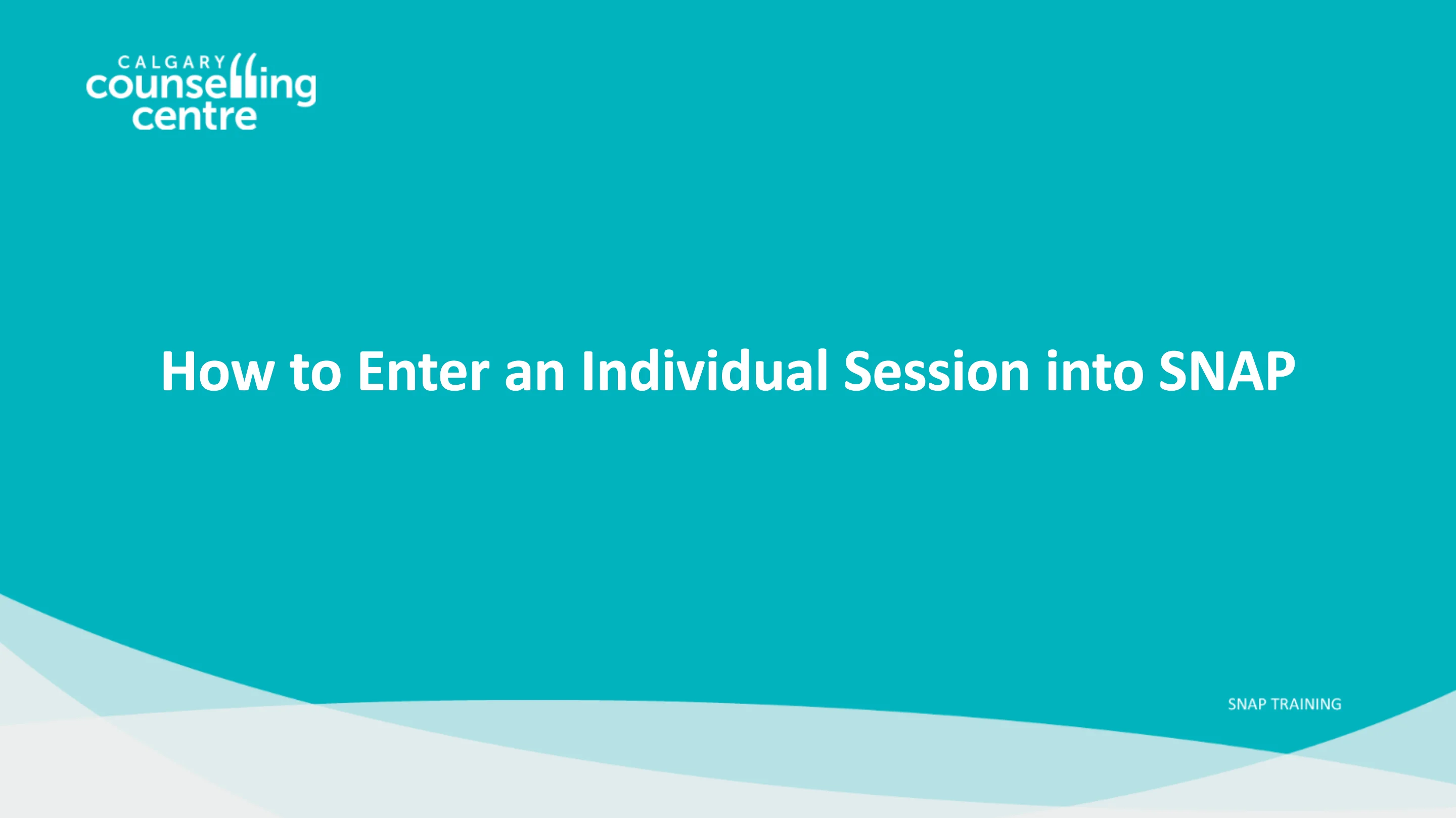 CALGARY counselling centre

How to Enter an Individual Session into SNAP

SNAP TRAINING